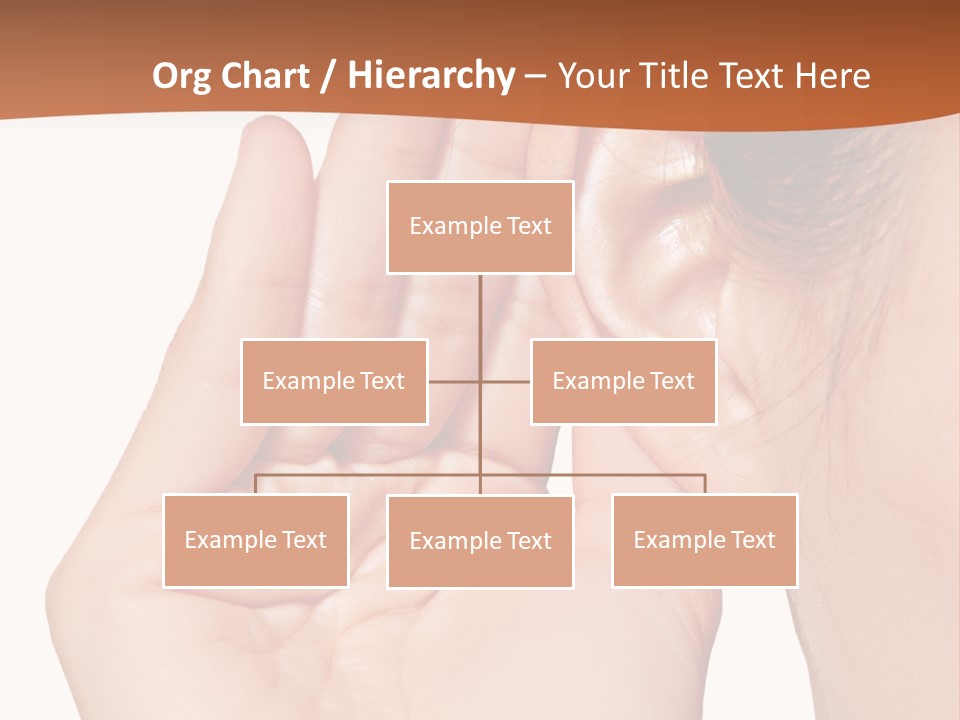 Org Chart / Hierarchy – Your Title Text Here

Example Text

Example Text

Example Text

Example Text

Example Text

Example Text